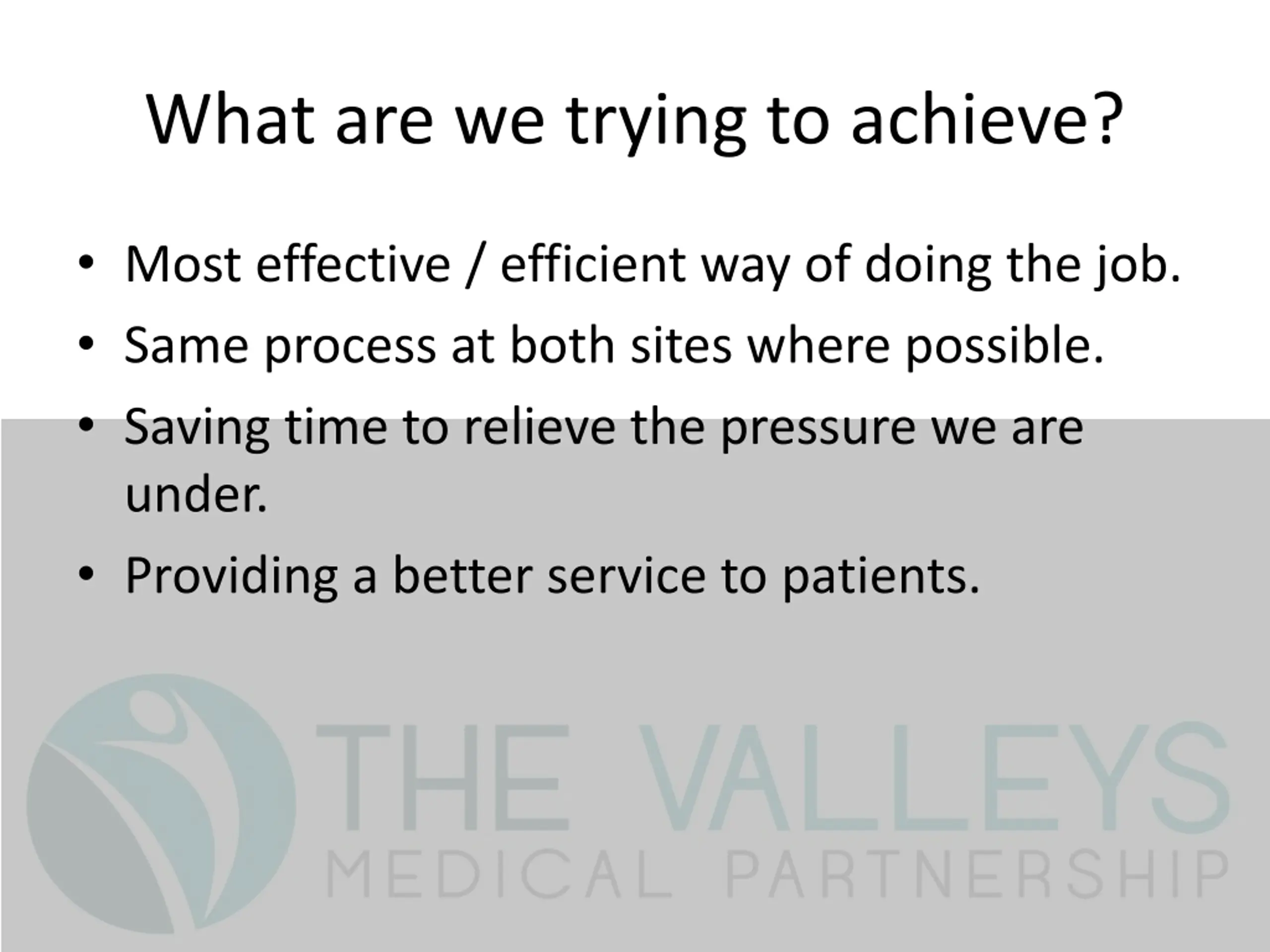 What are we trying to achieve?

• Most effective / efficient way of doing the job.
• Same process at both sites where possible.
• Saving time to relieve the pressure we are under.
• Providing a better service to patients.

THE VALLEYS
MEDICAL PARTNERSHIP